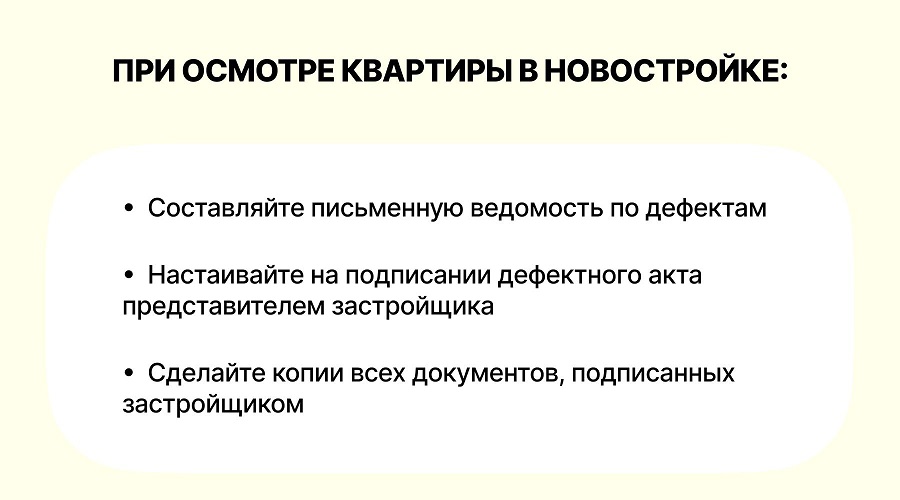 ПРИ ОСМОТРЕ КВАРТИРЫ В НОВОСТРОЙКЕ:

• Составляйте письменную ведомость по дефектам

• Настаивайте на подписании дефектного акта представителем застройщика

• Сделайте копии всех документов, подписанных застройщиком